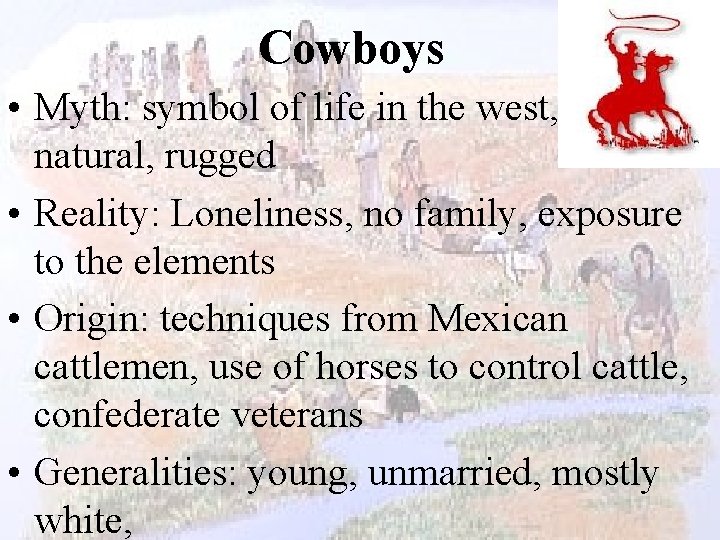 Cowboys

• Myth: symbol of life in the west, natural, rugged
• Reality: Loneliness, no family, exposure to the elements
• Origin: techniques from Mexican cattlemen, use of horses to control cattle, confederate veterans
• Generalities: young, unmarried, mostly white,